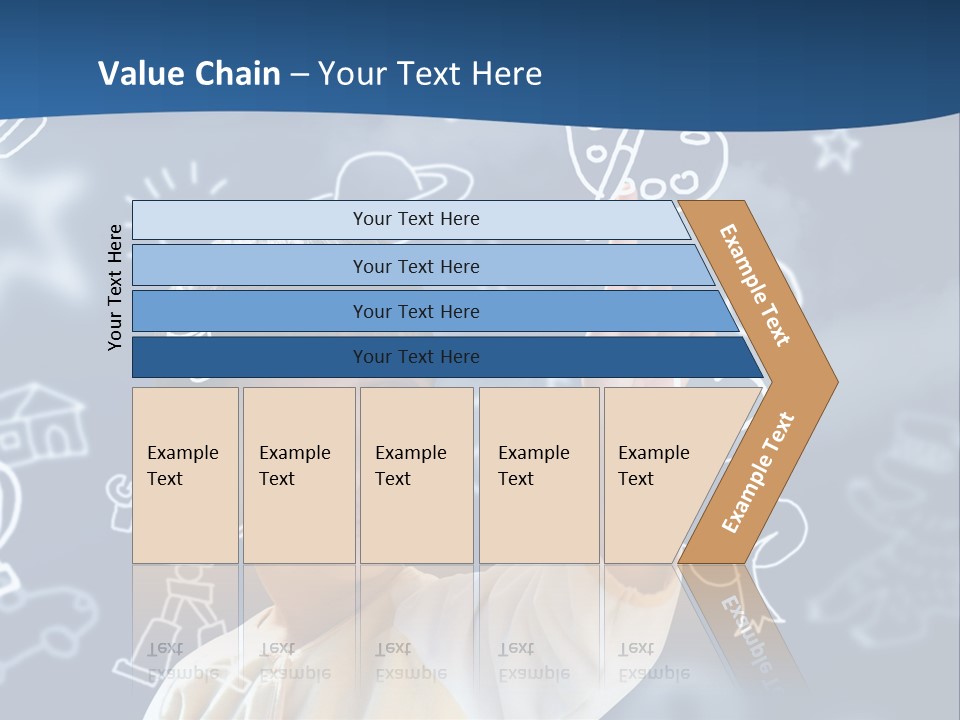 Value Chain – Your Text Here

Your Text Here

Your Text Here

Your Text Here

Your Text Here

Your Text Here

Example Text

Example Text

Example Text

Example Text

Example Text

Example Text

Example Text